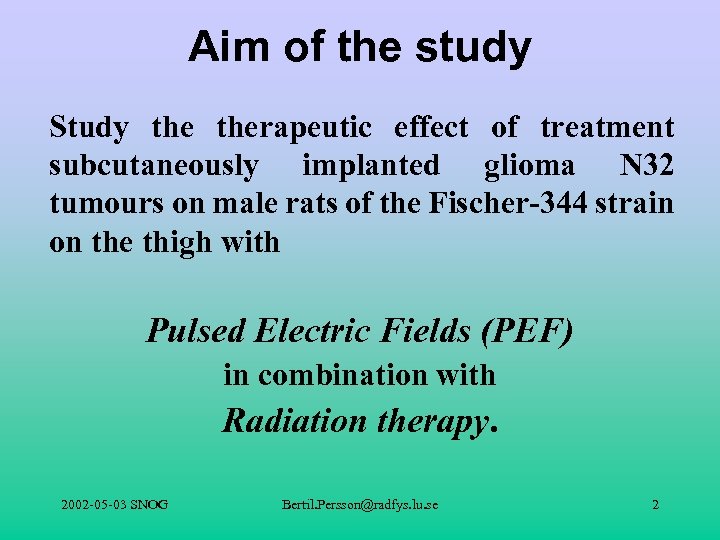 Aim of the study

Study the therapeutic effect of treatment subcutaneously implanted glioma N32 tumours on male rats of the Fischer-344 strain on the thigh with

Pulsed Electric Fields (PEF)
in combination with
Radiation therapy.

2002-05-03 SNOG

Bertil.Persson@radfys.lu.se

2